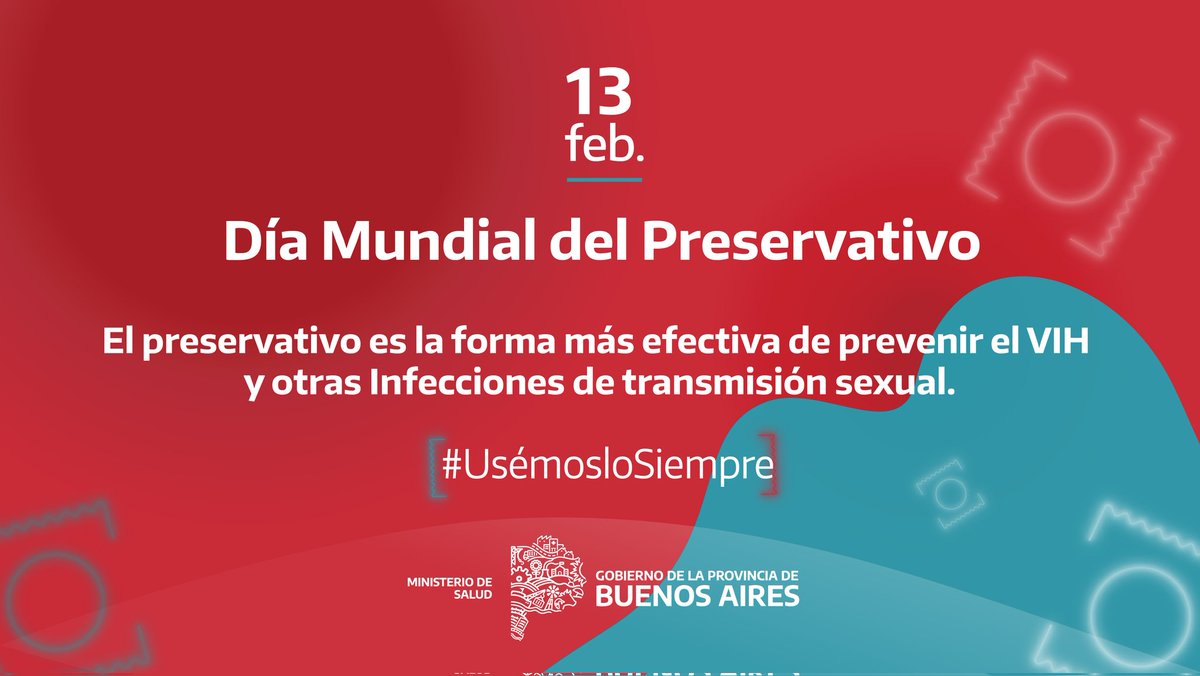 13
feb.

Día Mundial del Preservativo

El preservativo es la forma más efectiva de prevenir el VIH y otras Infecciones de transmisión sexual.

#UsémosloSiempre

MINISTERIO DE SALUD

GOBIERNO DE LA PROVINCIA DE
BUENOS AIRES